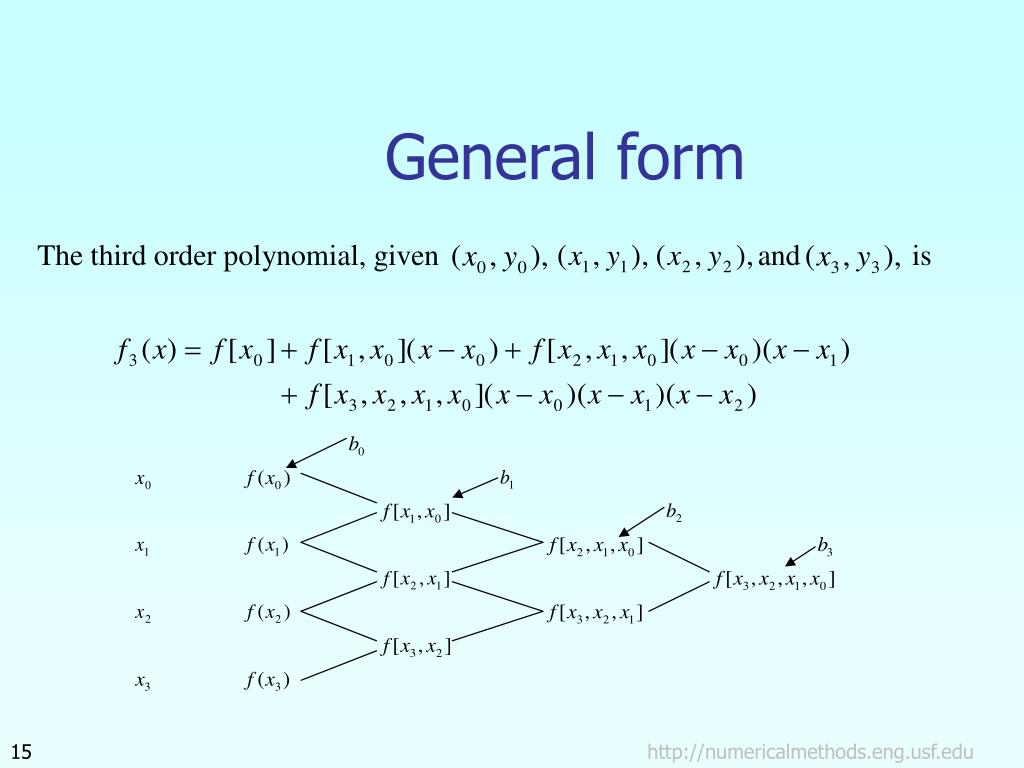 General form

The third order polynomial, given $(x_0, y_0), (x_1, y_1), (x_2, y_2),$ and $(x_3, y_3),$ is

$f_3(x) = f[x_0] + f[x_1, x_0](x - x_0) + f[x_2, x_1, x_0](x - x_0)(x - x_1)$
$+ f[x_3, x_2, x_1, x_0](x - x_0)(x - x_1)(x - x_2)$

$b_0$

$x_0$ $f(x_0)$ $b_1$

$f[x_1, x_0]$ $b_2$

$x_1$ $f(x_1)$ $f[x_2, x_1, x_0]$ $b_3$

$f[x_2, x_1]$ $f[x_3, x_2, x_1, x_0]$

$x_2$ $f(x_2)$ $f[x_3, x_2, x_1]$

$f[x_3, x_2]$

$x_3$ $f(x_3)$

15

http://numericalmethods.eng.usf.edu